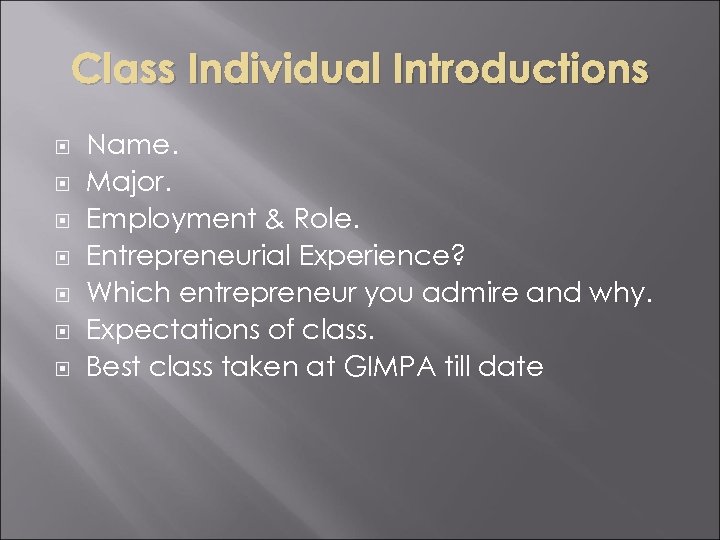 Class Individual Introductions

- Name.
- Major.
- Employment & Role.
- Entrepreneurial Experience?
- Which entrepreneur you admire and why.
- Expectations of class.
- Best class taken at GIMPA till date